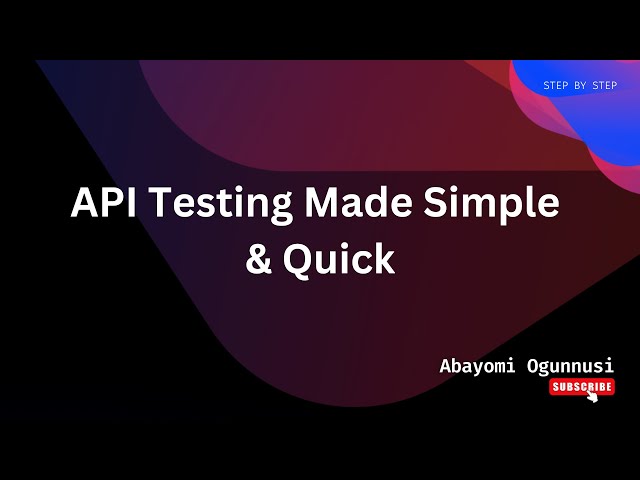 STEP BY STEP

API Testing Made Simple & Quick

Abayomi Ogunnusi

SUBSCRIBE